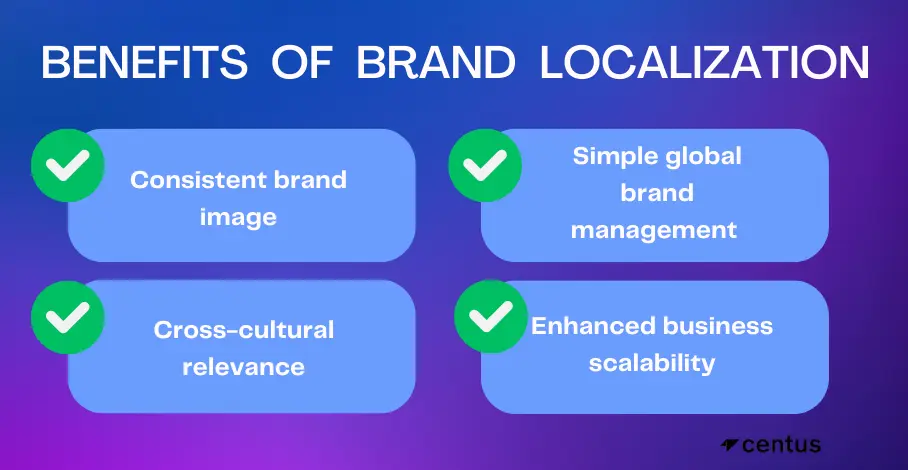 BENEFITS OF BRAND LOCALIZATION

Consistent brand image

Simple global brand management

Cross-cultural relevance

Enhanced business scalability

centus